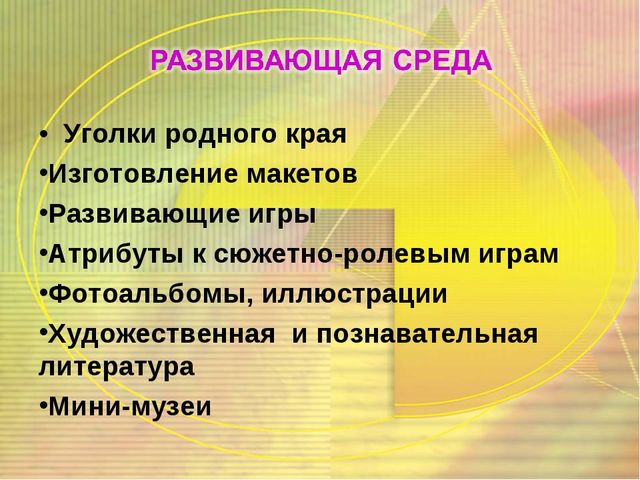 РАЗВИВАЮЩАЯ СРЕДА

• Уголки родного края
•Изготовление макетов
•Развивающие игры
•Атрибуты к сюжетно-ролевым играм
•Фотоальбомы, иллюстрации
•Художественная и познавательная литература
•Мини-музеи